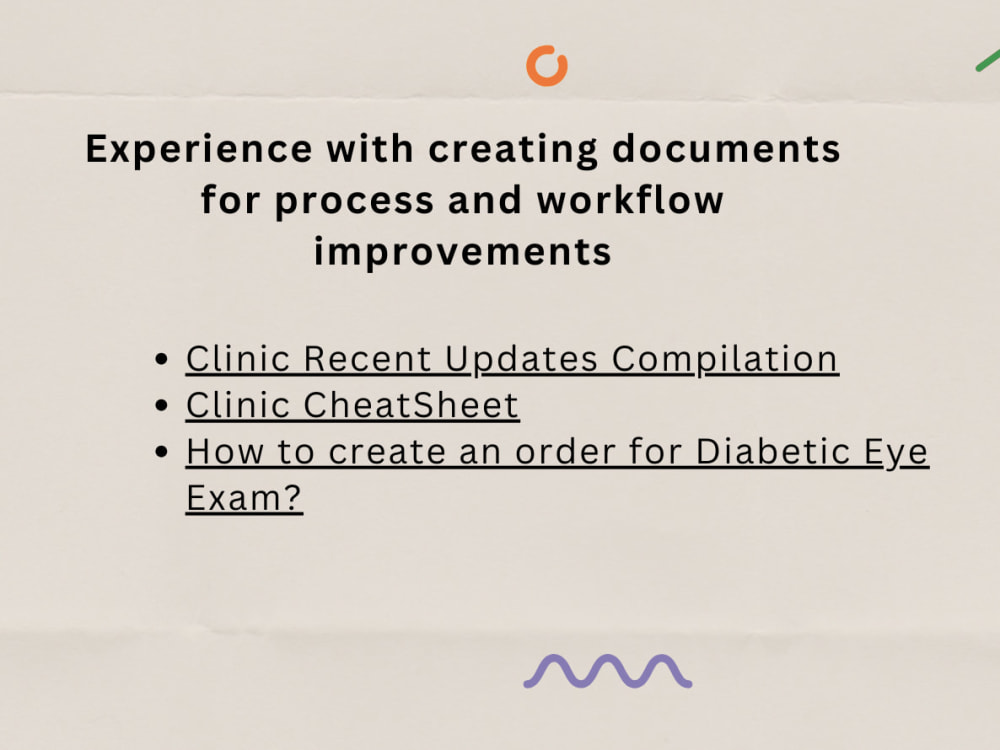 Experience with creating documents for process and workflow improvements

• Clinic Recent Updates Compilation
• Clinic CheatSheet
• How to create an order for Diabetic Eye Exam?